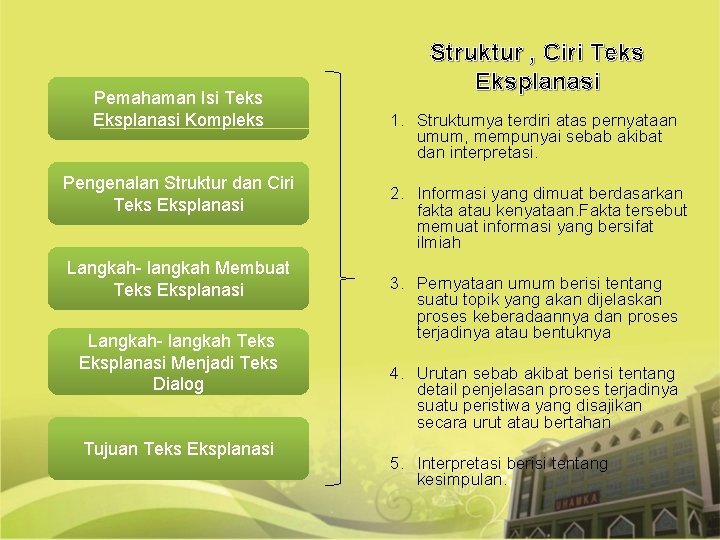 Pemahaman Isi Teks Eksplanasi Kompleks

Pengenalan Struktur dan Ciri Teks Eksplanasi

Langkah- langkah Membuat Teks Eksplanasi

Langkah- langkah Teks Eksplanasi Menjadi Teks Dialog

Tujuan Teks Eksplanasi

Struktur , Ciri Teks Eksplanasi

1. Strukturnya terdiri atas pernyataan umum, mempunyai sebab akibat dan interpretasi.

2. Informasi yang dimuat berdasarkan fakta atau kenyataan.Fakta tersebut memuat informasi yang bersifat ilmiah

3. Pernyataan umum berisi tentang suatu topik yang akan dijelaskan proses keberadaannya dan proses terjadinya atau bentuknya

4. Urutan sebab akibat berisi tentang detail penjelasan proses terjadinya suatu peristiwa yang disajikan secara urut atau bertahan

5. Interpretasi berisi tentang kesimpulan.

UHAMKA